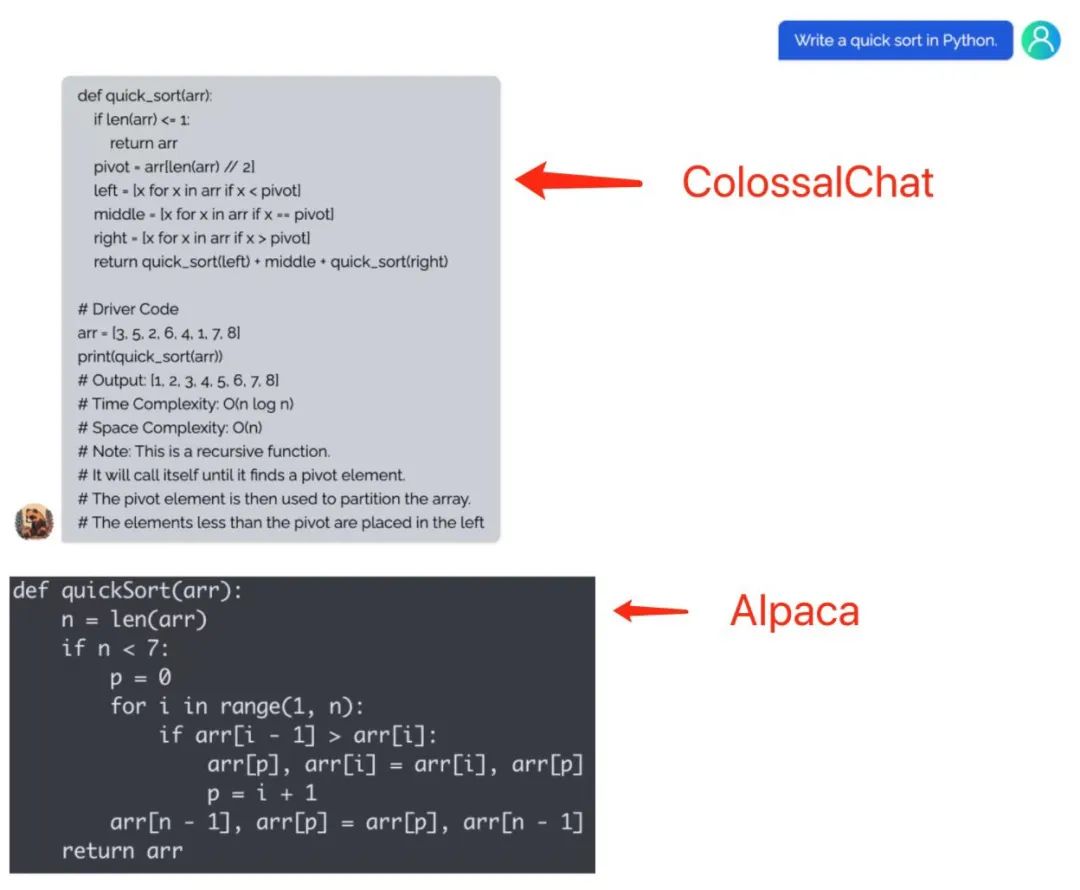 Write a quick sort in Python.

def quick_sort(arr):
if len(arr) <= 1:
return arr
pivot = arr[len(arr) // 2]
left = [x for x in arr if x < pivot]
middle = [x for x in arr if x == pivot]
right = [x for x in arr if x > pivot]
return quick_sort(left) + middle + quick_sort(right)

# Driver Code
arr = [3, 5, 2, 6, 4, 1, 7, 8]
print(quick_sort(arr))
# Output: [1, 2, 3, 4, 5, 6, 7, 8]
# Time Complexity: O(n log n)
# Space Complexity: O(n)
# Note: This is a recursive function.
# It will call itself until it finds a pivot element.
# The pivot element is then used to partition the array.
# The elements less than the pivot are placed in the left

ColossalChat

def quickSort(arr):
n = len(arr)
if n < 7:
p = 0
for i in range(1, n):
if arr[i - 1] > arr[i]:
arr[p], arr[i] = arr[i], arr[p]
p = i + 1
arr[n - 1], arr[p] = arr[p], arr[n - 1]
return arr

Alpaca